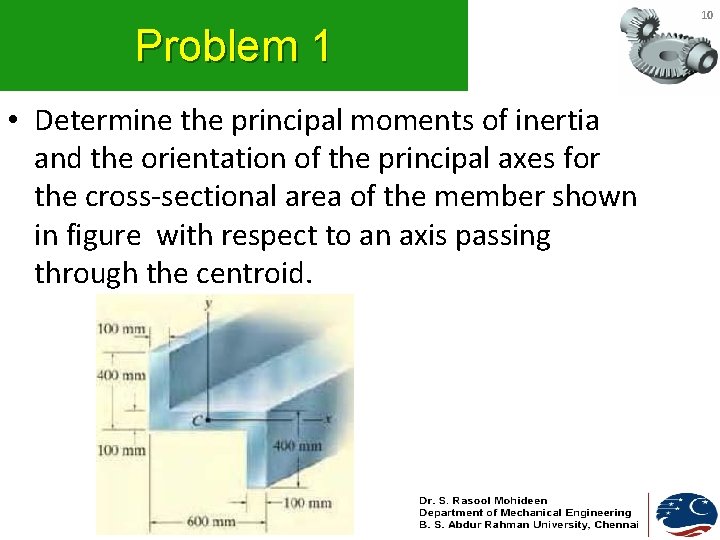 Problem 1

10

• Determine the principal moments of inertia and the orientation of the principal axes for the cross-sectional area of the member shown in figure with respect to an axis passing through the centroid.

y
100 mm
400 mm
C
x
100 mm
400 mm
100 mm
600 mm

Dr. S. Rasool Mohideen
Department of Mechanical Engineering
B. S. Abdur Rahman University, Chennai